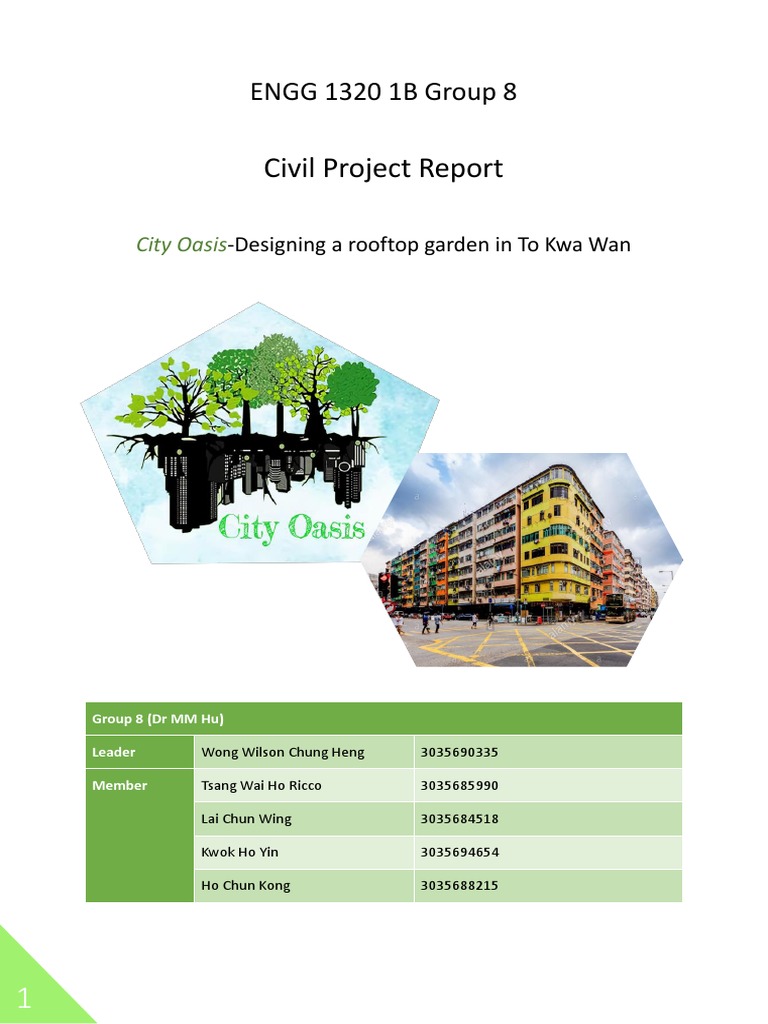 ENGG 1320 1B Group 8

Civil Project Report

City Oasis-Designing a rooftop garden in To Kwa Wan

City Oasis

| Group 8 (Dr MM Hu) | | |
|---|---|---|
| Leader | Wong Wilson Chung Heng | 3035690335 |
| Member | Tsang Wai Ho Ricco | 3035685990 |
| | Lai Chun Wing | 3035684518 |
| | Kwok Ho Yin | 3035694654 |
| | Ho Chun Kong | 3035688215 |

1